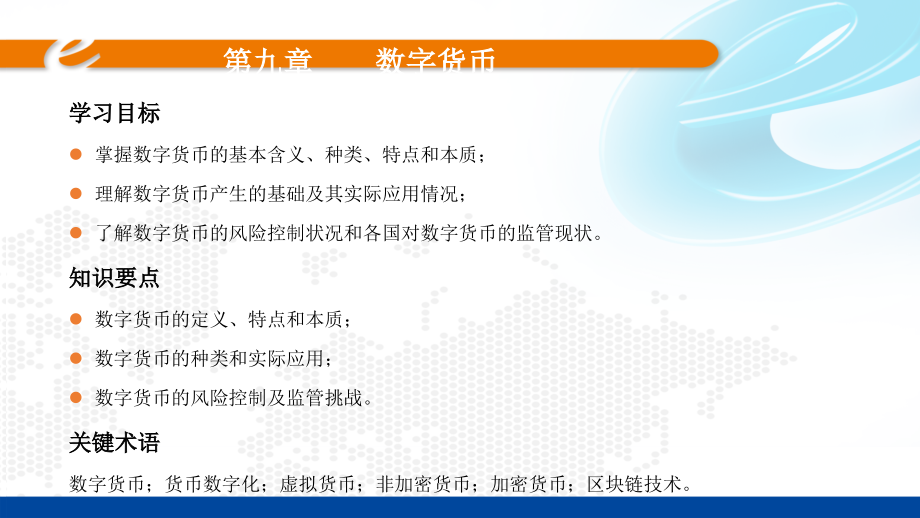 第九章　　数字货币

学习目标

掌握数字货币的基本含义、种类、特点和本质；

理解数字货币产生的基础及其实际应用情况；

了解数字货币的风险控制状况和各国对数字货币的监管现状。

知识要点

数字货币的定义、特点和本质；

数字货币的种类和实际应用；

数字货币的风险控制及监管挑战。

关键术语

数字货币；货币数字化；虚拟货币；非加密货币；加密货币；区块链技术。